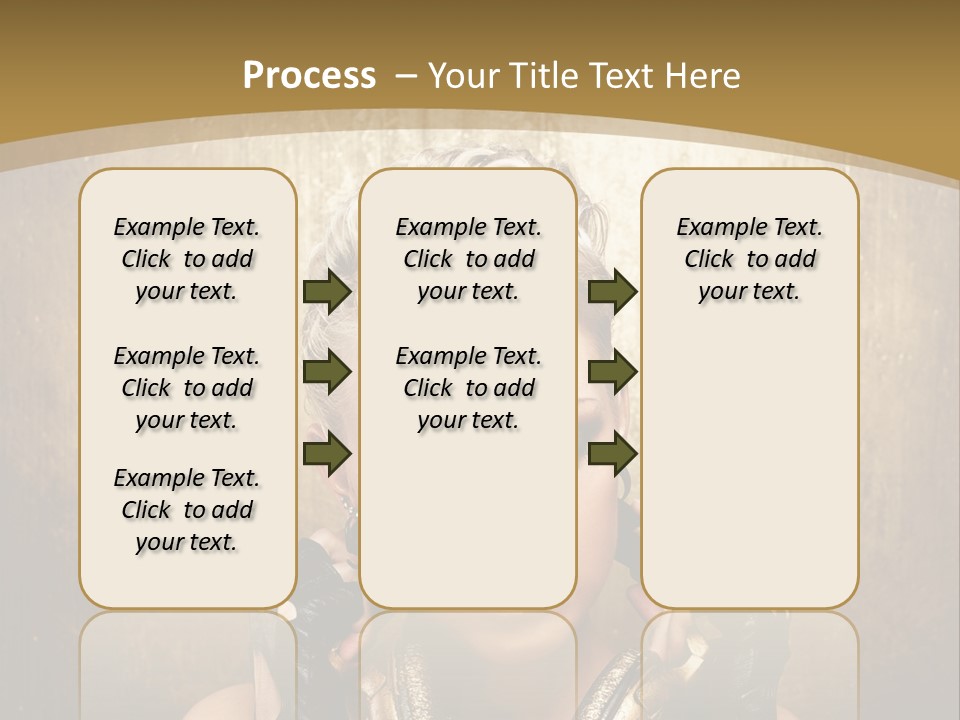 Process – Your Title Text Here

Example Text. Click to add your text.

Example Text. Click to add your text.

Example Text. Click to add your text.

Example Text. Click to add your text.

Example Text. Click to add your text.

Example Text. Click to add your text.